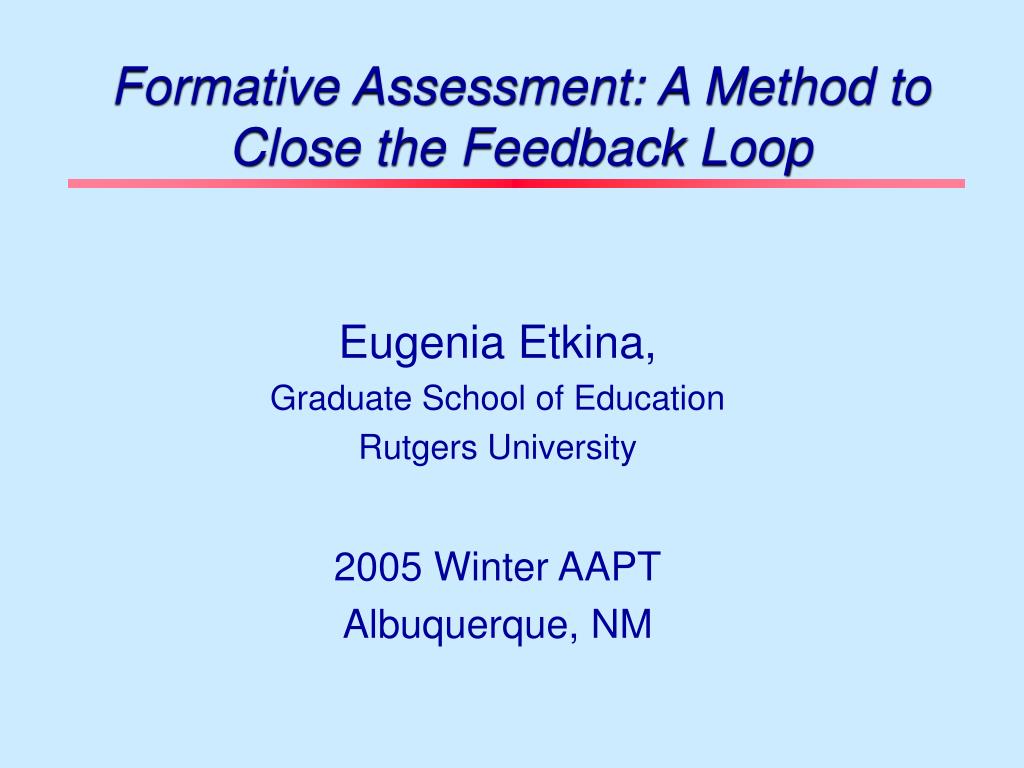 Formative Assessment: A Method to Close the Feedback Loop

Eugenia Etkina,
Graduate School of Education
Rutgers University

2005 Winter AAPT
Albuquerque, NM